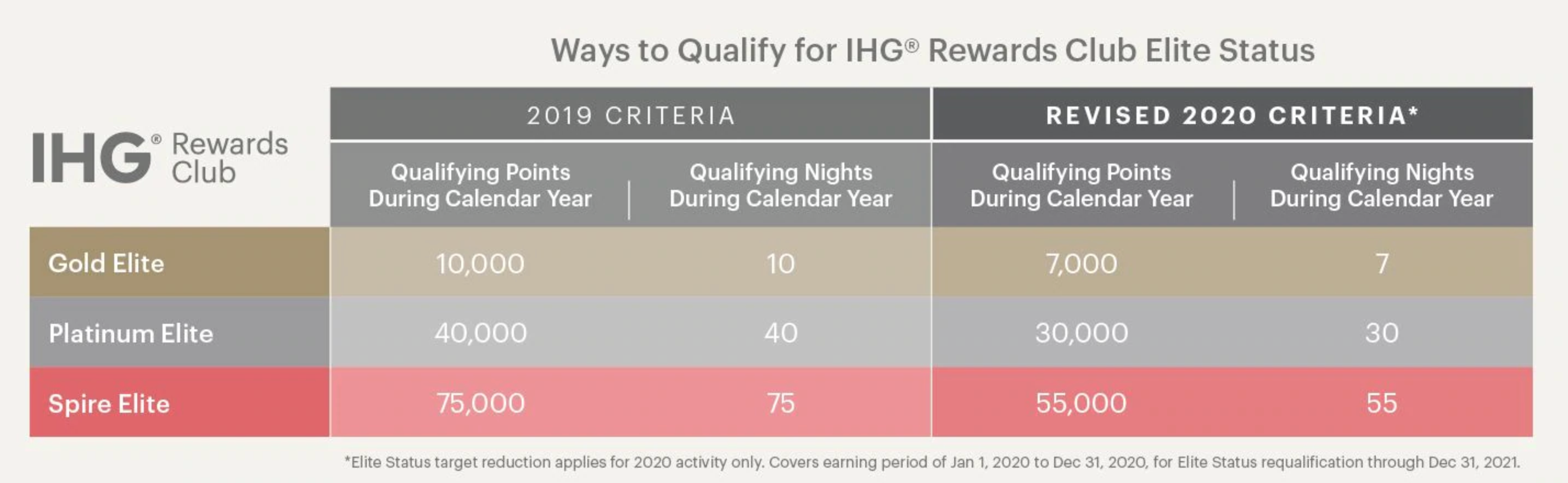 Ways to Qualify for IHG® Rewards Club Elite Status

| IHG® Rewards Club | 2019 CRITERIA | | REVISED 2020 CRITERIA* | |
|---|---|---|---|---|
| | Qualifying Points During Calendar Year | Qualifying Nights During Calendar Year | Qualifying Points During Calendar Year | Qualifying Nights During Calendar Year |
| Gold Elite | 10,000 | 10 | 7,000 | 7 |
| Platinum Elite | 40,000 | 40 | 30,000 | 30 |
| Spire Elite | 75,000 | 75 | 55,000 | 55 |

*Elite Status target reduction applies for 2020 activity only. Covers earning period of Jan 1, 2020 to Dec 31, 2020, for Elite Status requalification through Dec 31, 2021.